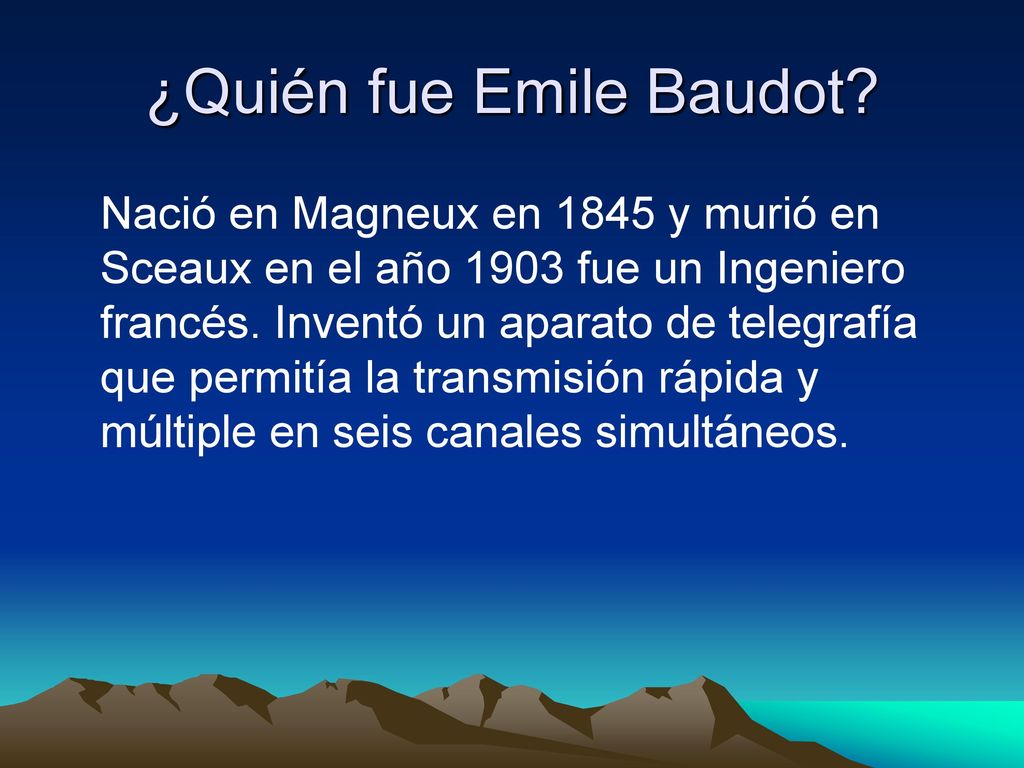 ¿Quién fue Emile Baudot?

Nació en Magneux en 1845 y murió en Sceaux en el año 1903 fue un Ingeniero francés. Inventó un aparato de telegrafía que permitía la transmisión rápida y múltiple en seis canales simultáneos.